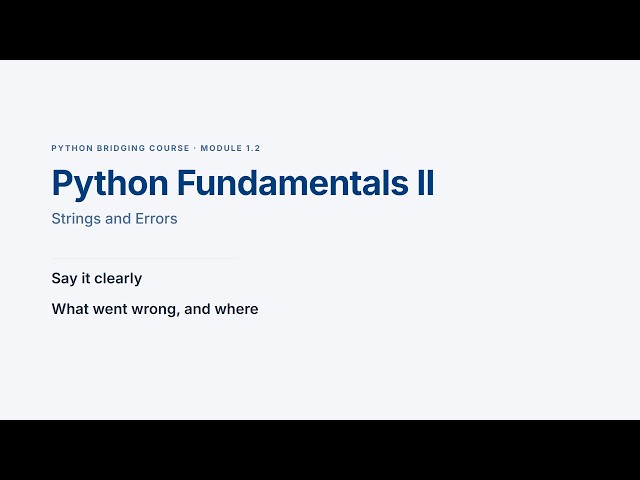 PYTHON BRIDGING COURSE · MODULE 1.2

Python Fundamentals II

Strings and Errors

Say it clearly

What went wrong, and where